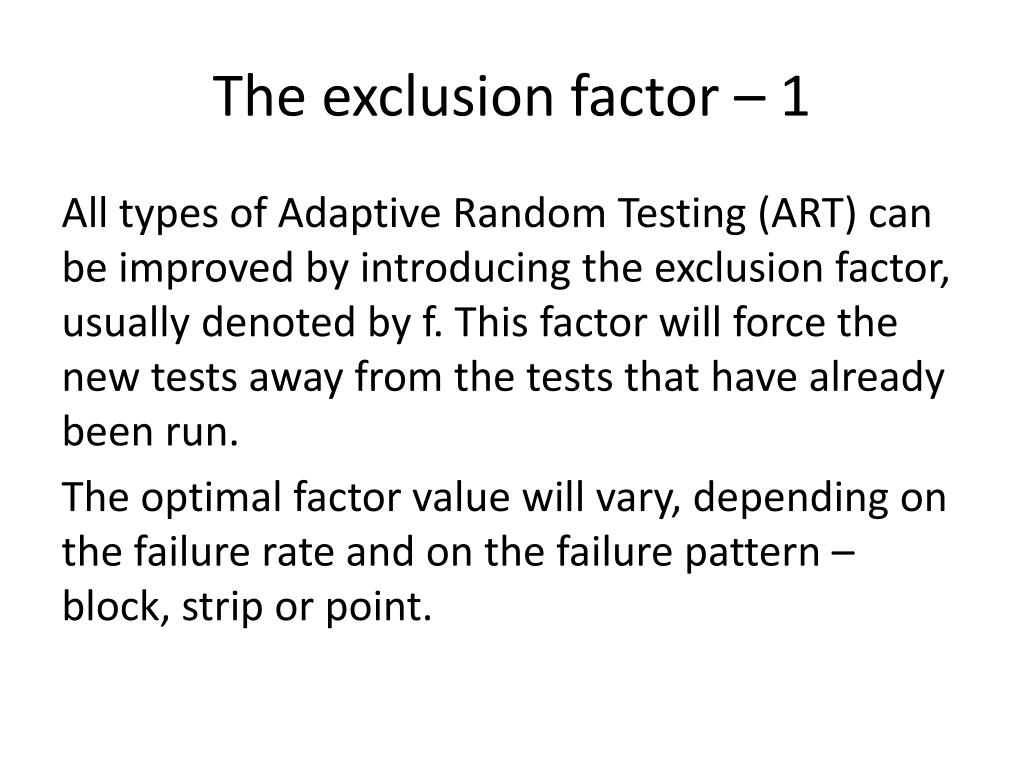 The exclusion factor – 1

All types of Adaptive Random Testing (ART) can be improved by introducing the exclusion factor, usually denoted by f. This factor will force the new tests away from the tests that have already been run.

The optimal factor value will vary, depending on the failure rate and on the failure pattern – block, strip or point.